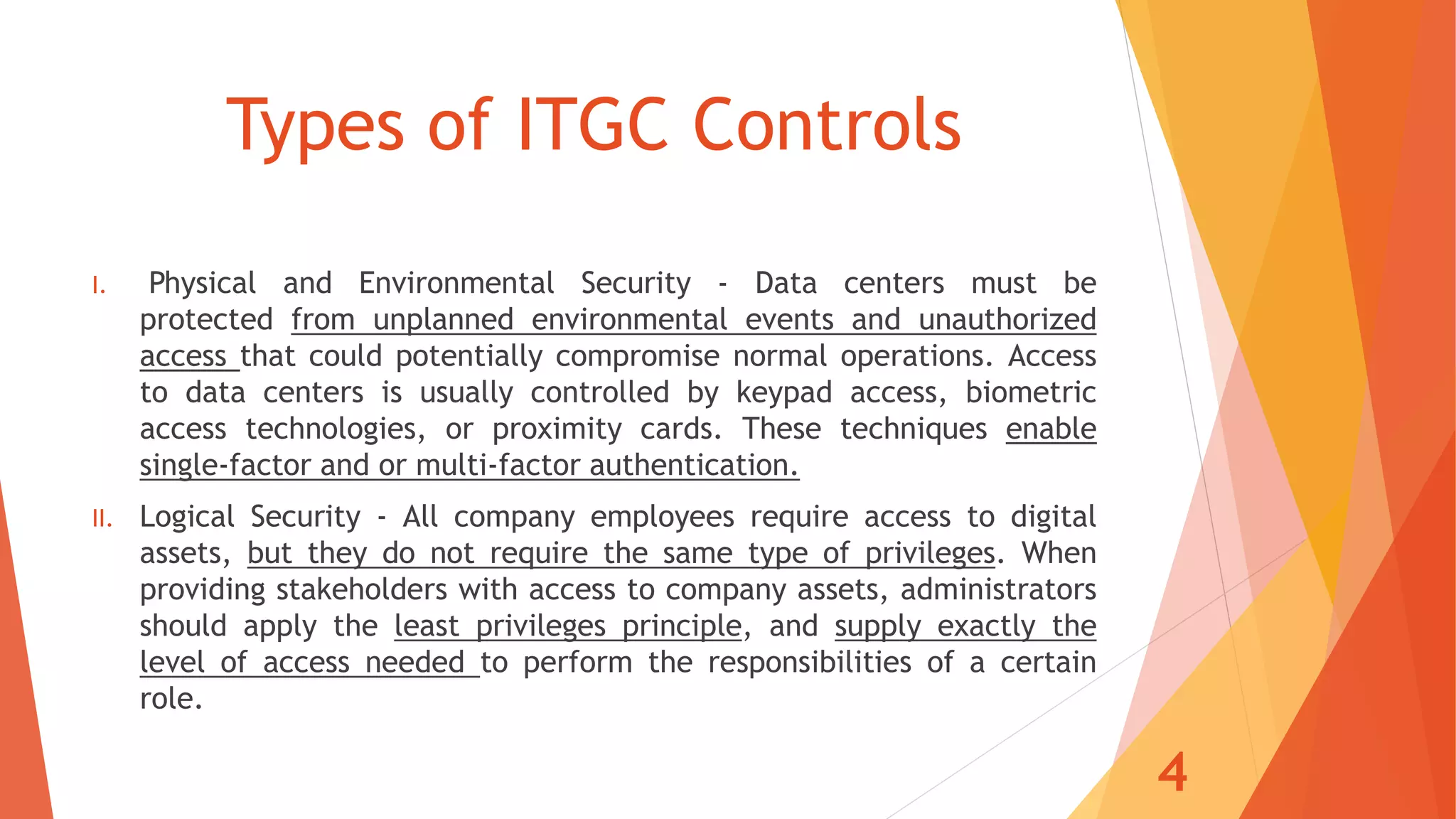 Types of ITGC Controls

I. Physical and Environmental Security - Data centers must be protected from unplanned environmental events and unauthorized access that could potentially compromise normal operations. Access to data centers is usually controlled by keypad access, biometric access technologies, or proximity cards. These techniques enable single-factor and or multi-factor authentication.

II. Logical Security - All company employees require access to digital assets, but they do not require the same type of privileges. When providing stakeholders with access to company assets, administrators should apply the least privileges principle, and supply exactly the level of access needed to perform the responsibilities of a certain role.

4